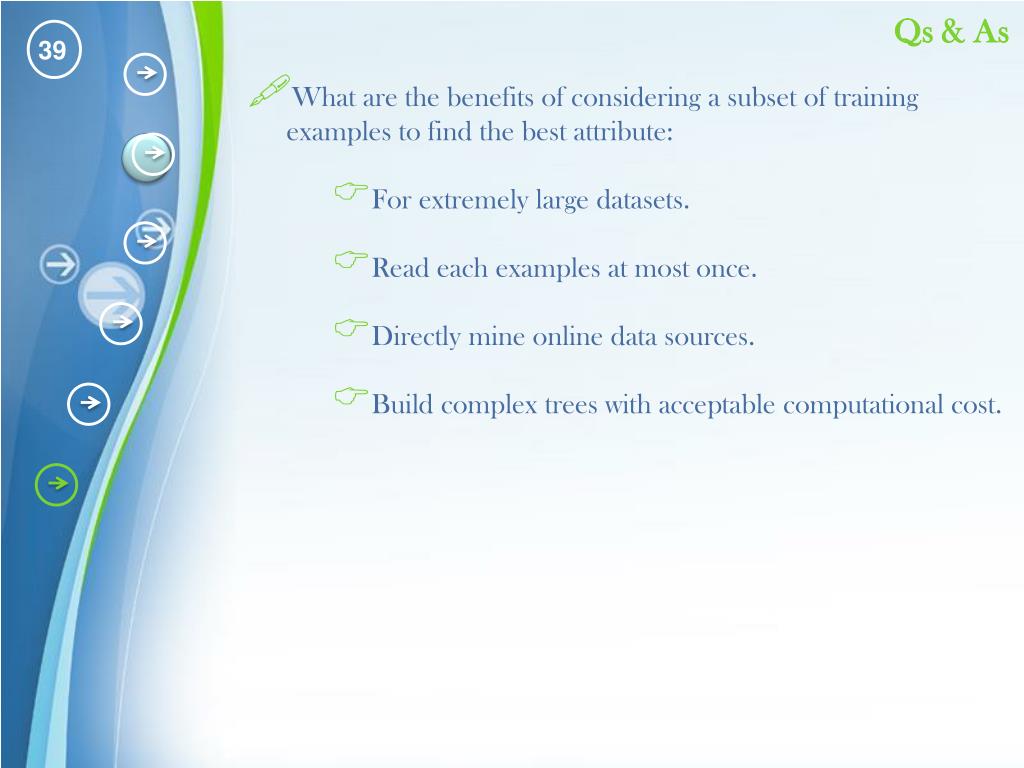 39

Qs & As

What are the benefits of considering a subset of training examples to find the best attribute:

For extremely large datasets.

Read each examples at most once.

Directly mine online data sources.

Build complex trees with acceptable computational cost.